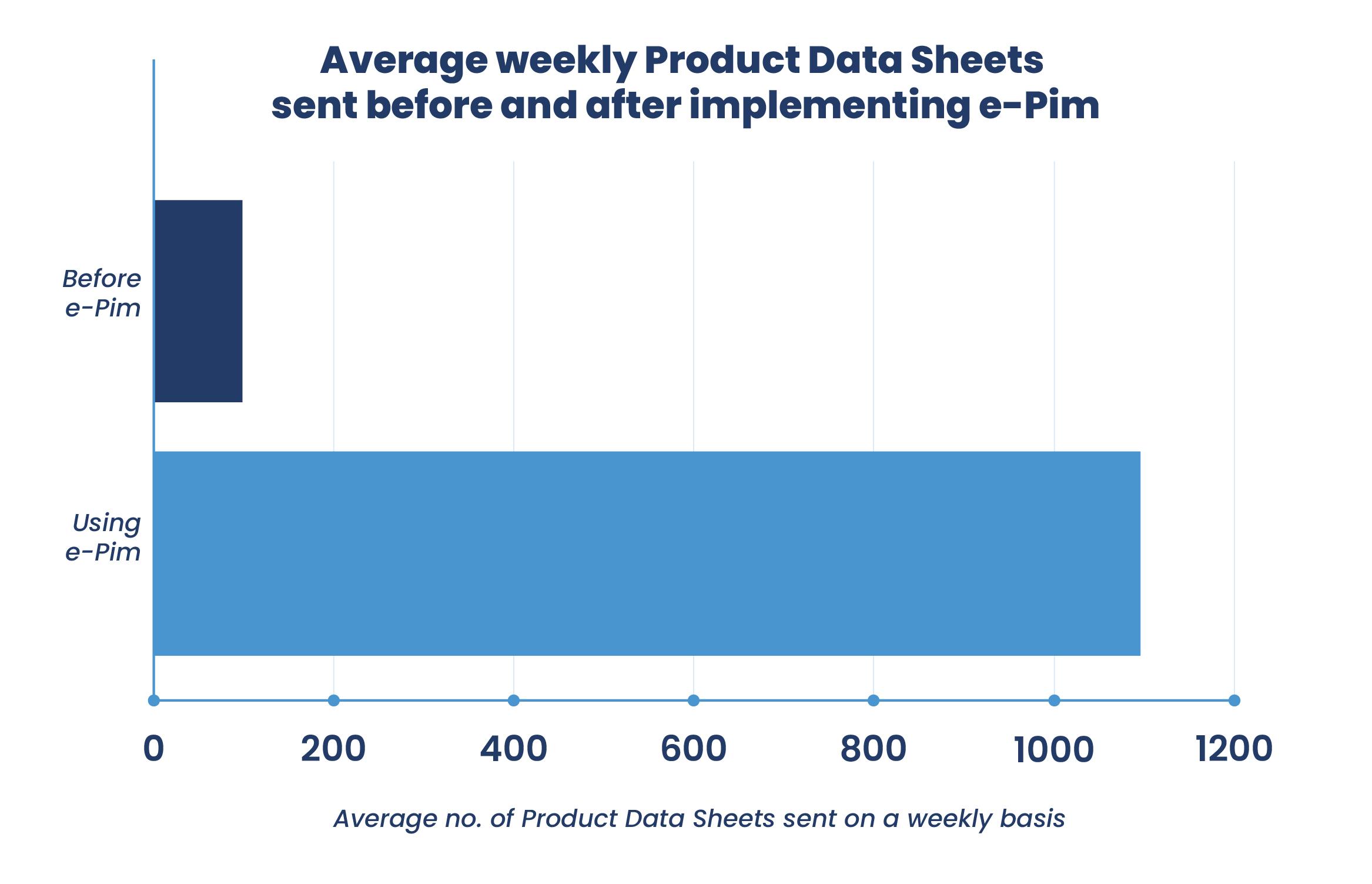 Average weekly Product Data Sheets sent before and after implementing e-Pim

Before e-Pim

Using e-Pim

0
200
400
600
800
1000
1200

Average no. of Product Data Sheets sent on a weekly basis